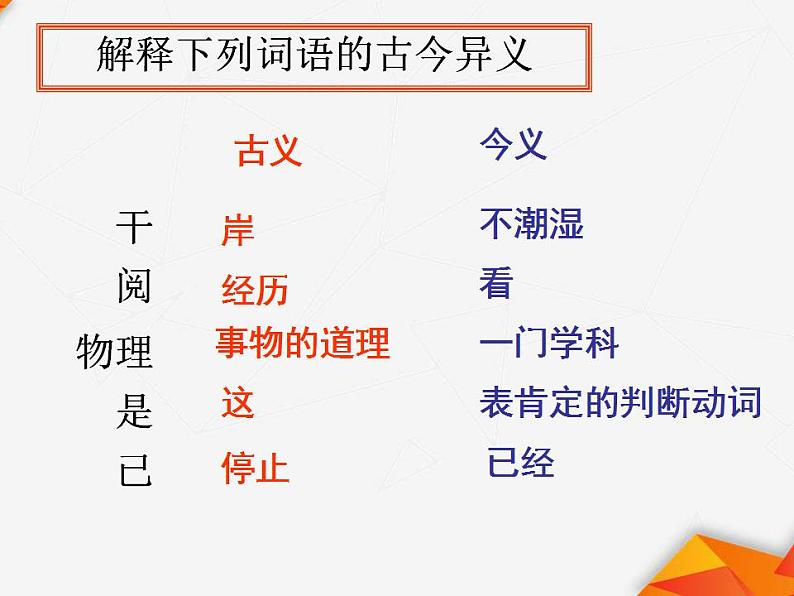 解释下列词语的古今异义

| | 古义 | 今义 |
|---|---|---|
| 干 | 岸 | 不潮湿 |
| 阅 | 经历 | 看 |
| 物理 | 事物的道理 | 一门学科 |
| 是 | 这 | 表肯定的判断动词 |
| 已 | 停止 | 已经 |